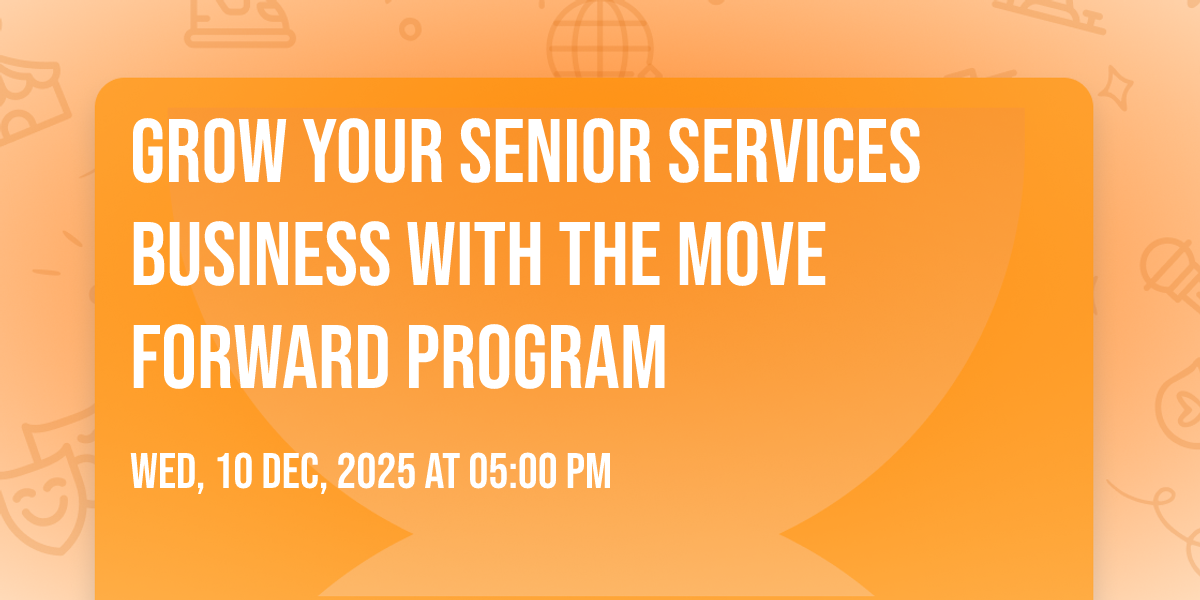 GROW YOUR SENIOR SERVICES BUSINESS WITH THE MOVE FORWARD PROGRAM

WED, 10 DEC, 2025 AT 05:00 PM